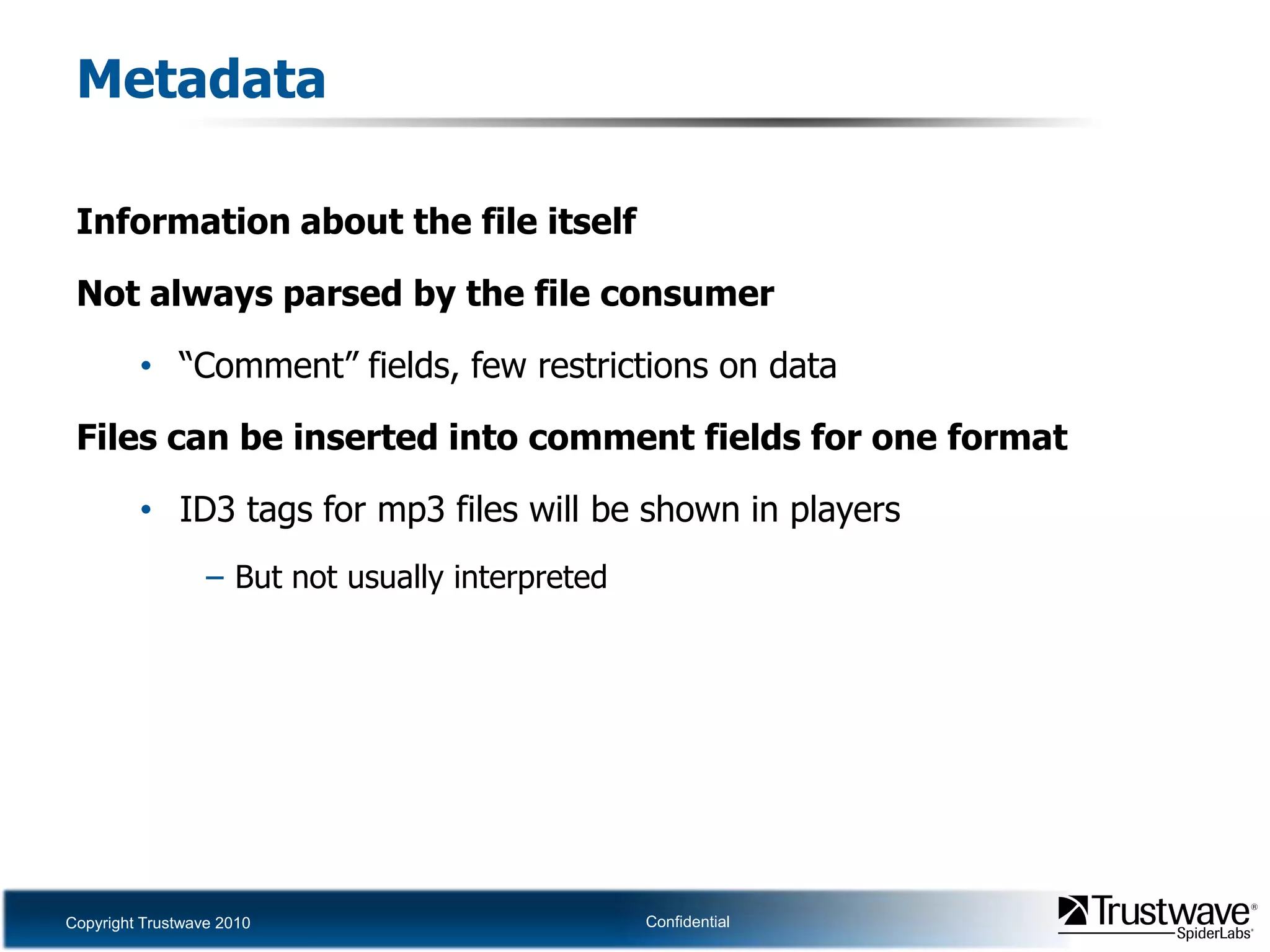 Metadata

Information about the file itself

Not always parsed by the file consumer

• “Comment” fields, few restrictions on data

Files can be inserted into comment fields for one format

• ID3 tags for mp3 files will be shown in players

– But not usually interpreted

Copyright Trustwave 2010

Confidential

Trustwave®
SpiderLabs®